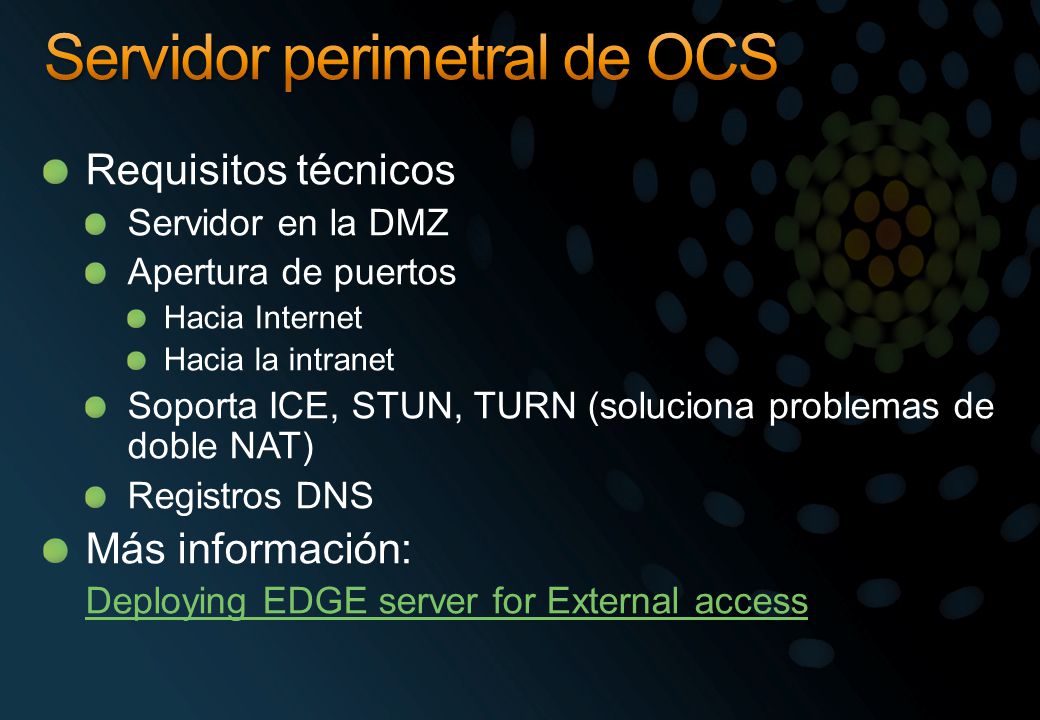 Servidor perimetral de OCS

Requisitos técnicos

Servidor en la DMZ

Apertura de puertos

Hacia Internet

Hacia la intranet

Soporta ICE, STUN, TURN (soluciona problemas de doble NAT)

Registros DNS

Más información:

Deploying EDGE server for External access